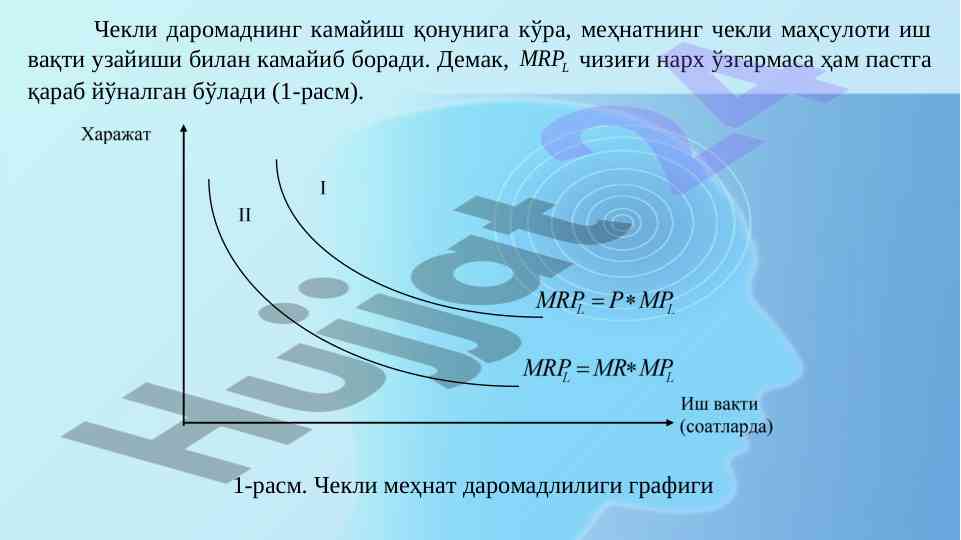 Чекли даромаднинг камайиш қонунига кўра, меҳнатнинг чекли маҳсулоти иш вақти узайиши билан камайиб боради. Демак, $MRP_L$ чизиғи нарх ўзгармаса ҳам пастга қараб йўналган бўлади (1-расм).

Харажат

I

II

$MRP_L = P * MP_L$

$MRP_L = MR * MP_L$

Иш вақти (соатларда)

1-расм. Чекли меҳнат даромадлилиги графиги

Hujjat24